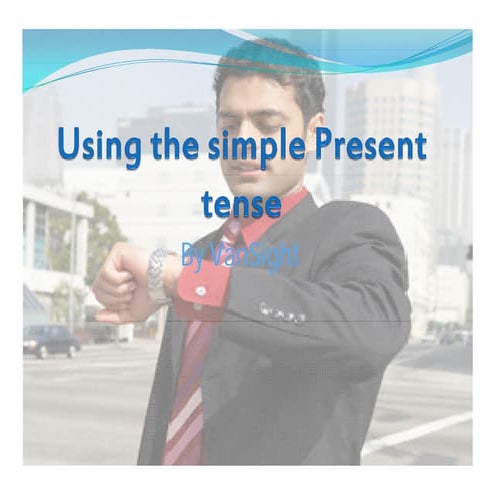 Using the simple Present tense

By VanSight